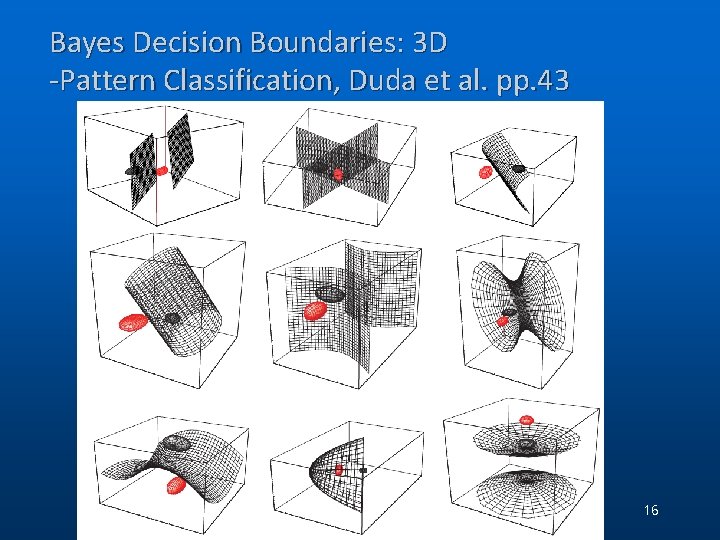 Bayes Decision Boundaries: 3D
-Pattern Classification, Duda et al. pp.43

16